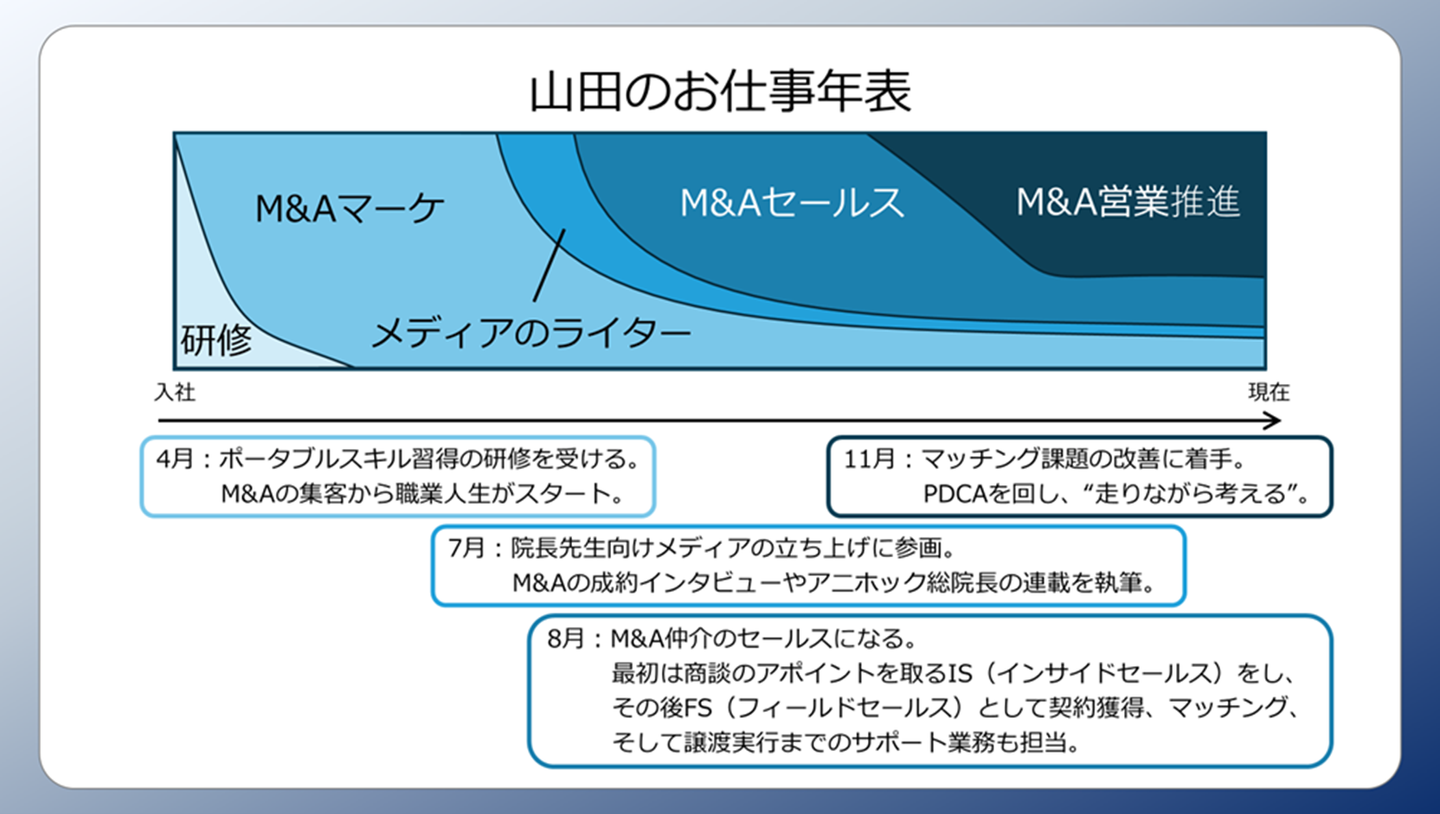 山田のお仕事年表

M&Aマーケ

M&Aセールス

M&A営業推進

研修

メディアのライター

入社

現在

4月：ポータブルスキル習得の研修を受ける。
M&Aの集客から職業人生がスタート。

11月：マッチング課題の改善に着手。
PDCAを回し、“走りながら考える”。

7月：院長先生向けメディアの立ち上げに参画。
M&Aの成約インタビューやアニホック総院長の連載を執筆。

8月：M&A仲介のセールスになる。
最初は商談のアポイントを取るIS（インサイドセールス）をし、その後FS（フィールドセールス）として契約獲得、マッチング、そして譲渡実行までのサポート業務も担当。